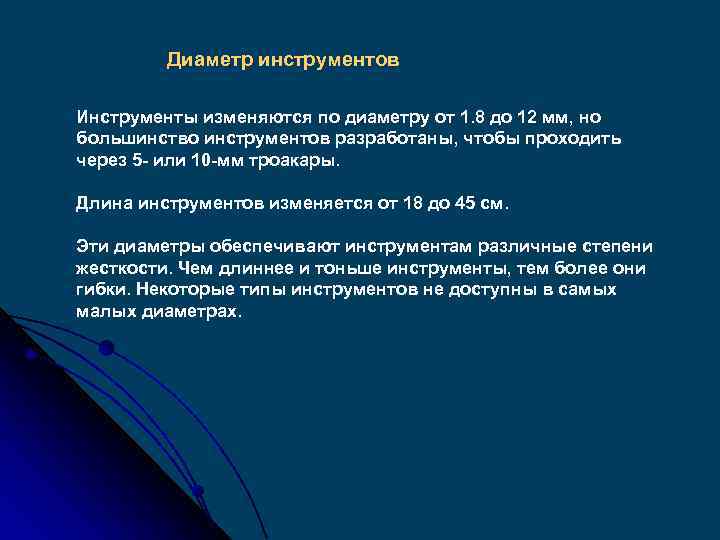 Диаметр инструментов

Инструменты изменяются по диаметру от 1.8 до 12 мм, но большинство инструментов разработаны, чтобы проходить через 5- или 10-мм троакары.

Длина инструментов изменяется от 18 до 45 см.

Эти диаметры обеспечивают инструментам различные степени жесткости. Чем длиннее и тоньше инструменты, тем более они гибки. Некоторые типы инструментов не доступны в самых малых диаметрах.